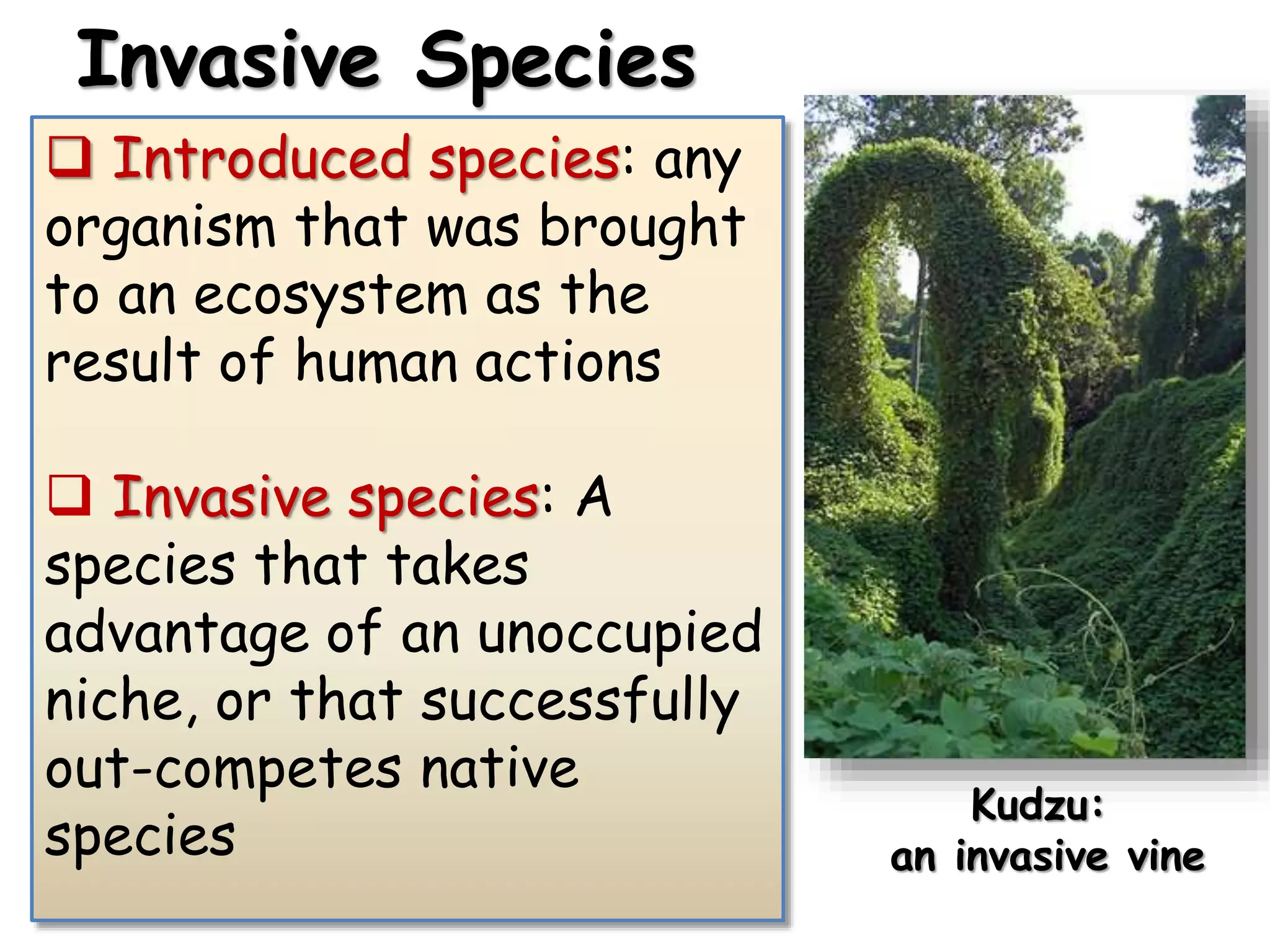 Invasive Species

❑ Introduced species: any organism that was brought to an ecosystem as the result of human actions

❑ Invasive species: A species that takes advantage of an unoccupied niche, or that successfully out-competes native species

Kudzu:
an invasive vine